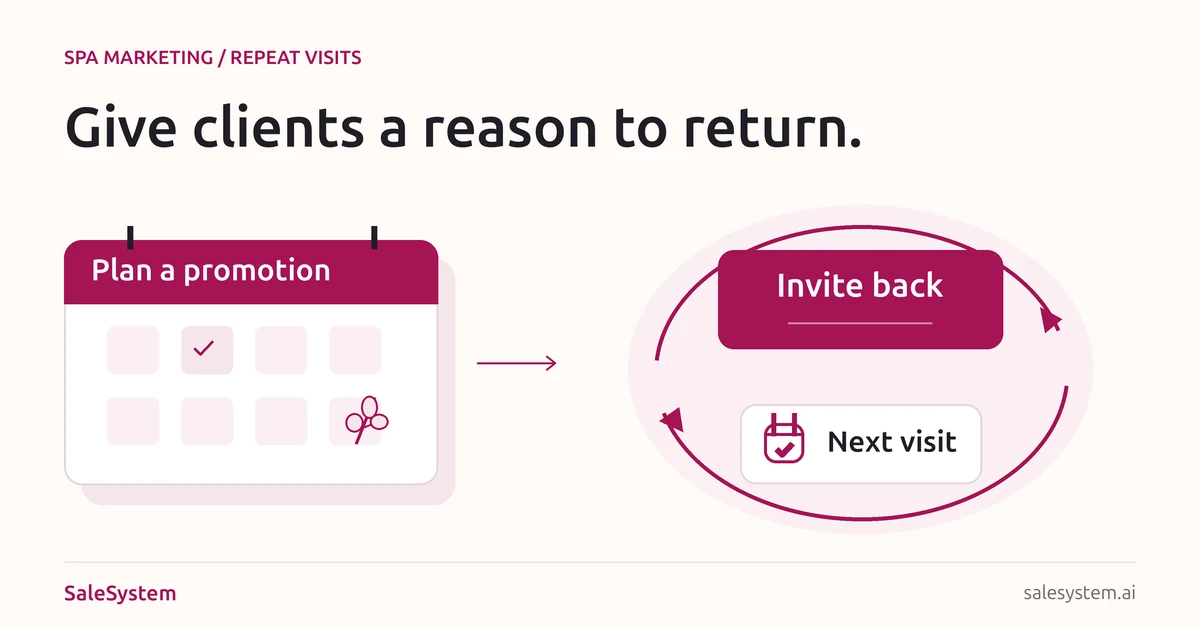 SPA MARKETING / REPEAT VISITS

Give clients a reason to return.

Plan a promotion

Invite back

Next visit

SaleSystem

salesystem.ai